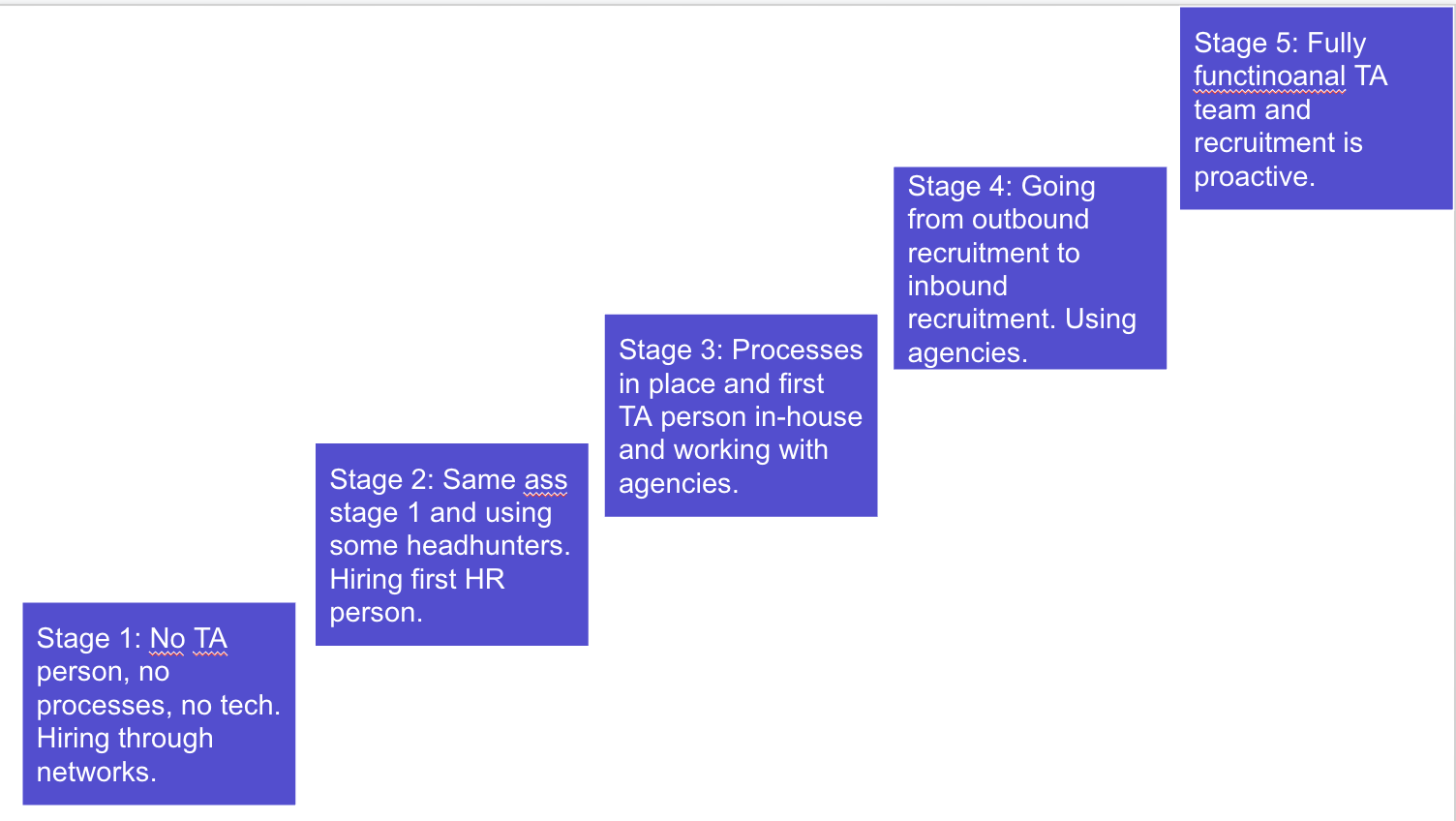 Stage 1: No TA person, no processes, no tech. Hiring through networks.

Stage 2: Same ass stage 1 and using some headhunters. Hiring first HR person.

Stage 3: Processes in place and first TA person in-house and working with agencies.

Stage 4: Going from outbound recruitment to inbound recruitment. Using agencies.

Stage 5: Fully functinoanal TA team and recruitment is proactive.